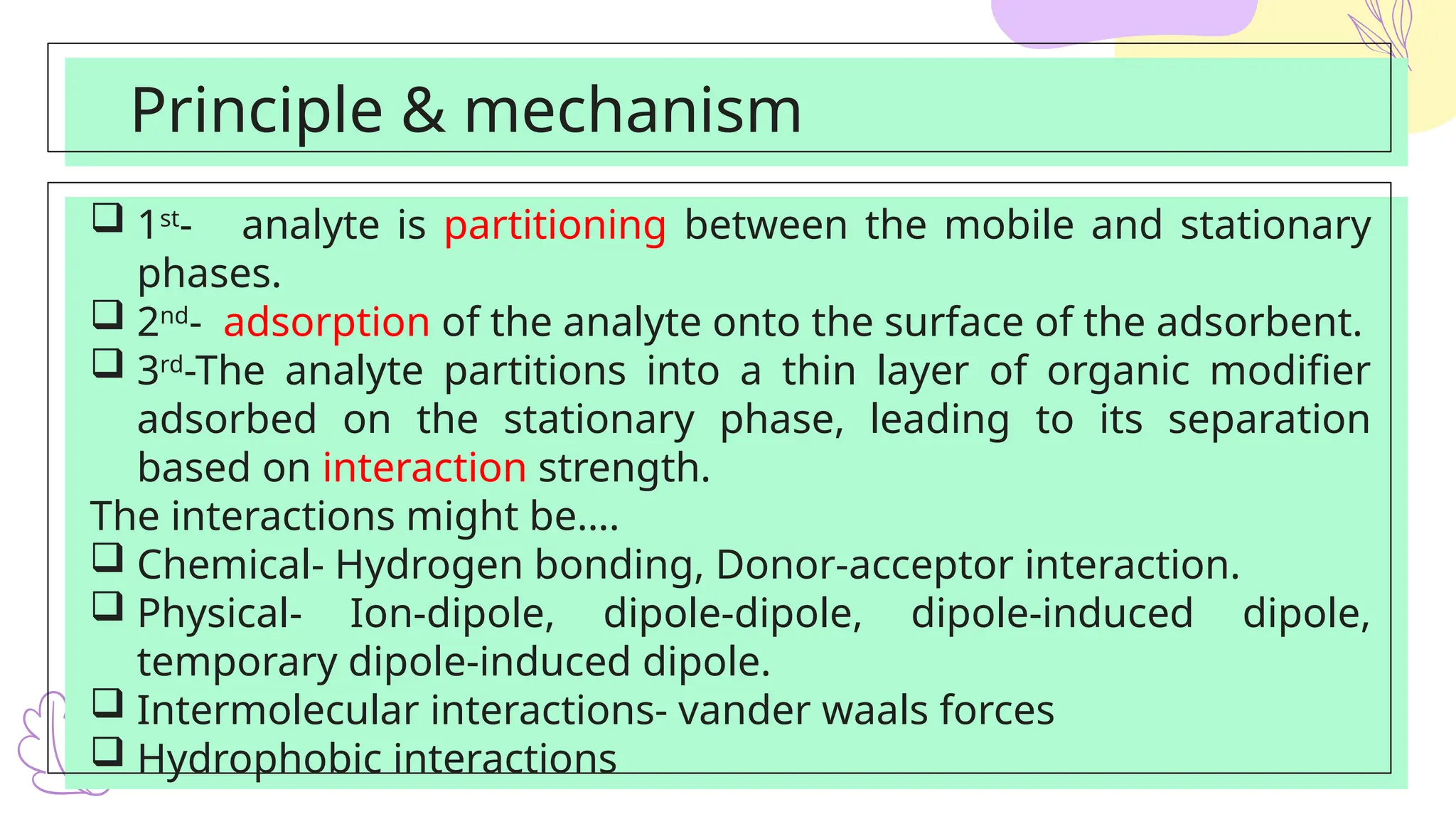 Principle & mechanism

❑ 1st- analyte is partitioning between the mobile and stationary phases.
❑ 2nd- adsorption of the analyte onto the surface of the adsorbent.
❑ 3rd-The analyte partitions into a thin layer of organic modifier adsorbed on the stationary phase, leading to its separation based on interaction strength.

The interactions might be....
❑ Chemical- Hydrogen bonding, Donor-acceptor interaction.
❑ Physical- Ion-dipole, dipole-dipole, dipole-induced dipole, temporary dipole-induced dipole.
❑ Intermolecular interactions- vander waals forces
❑ Hydrophobic interactions